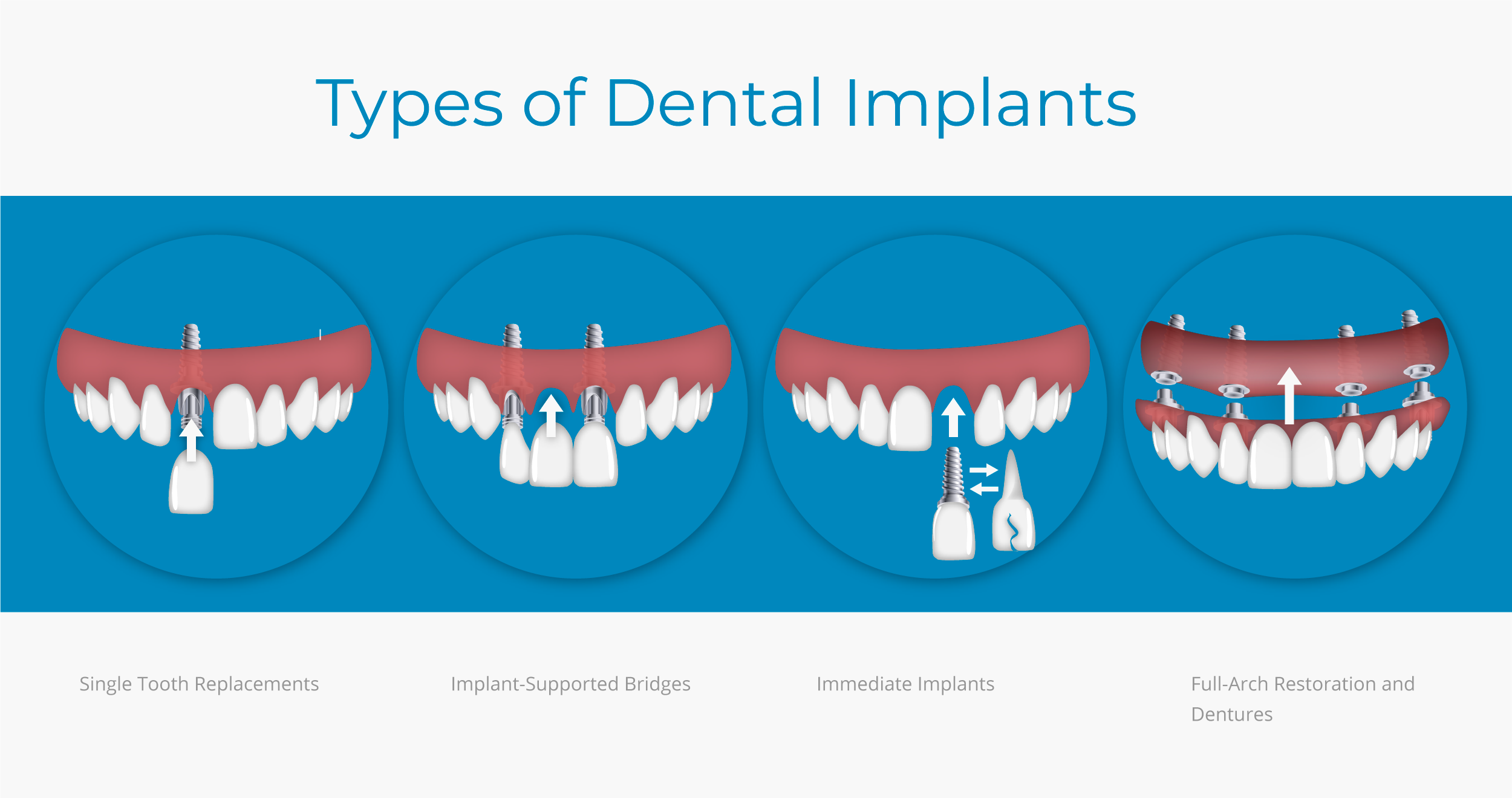 Types of Dental Implants

Single Tooth Replacements

Implant-Supported Bridges

Immediate Implants

Full-Arch Restoration and Dentures